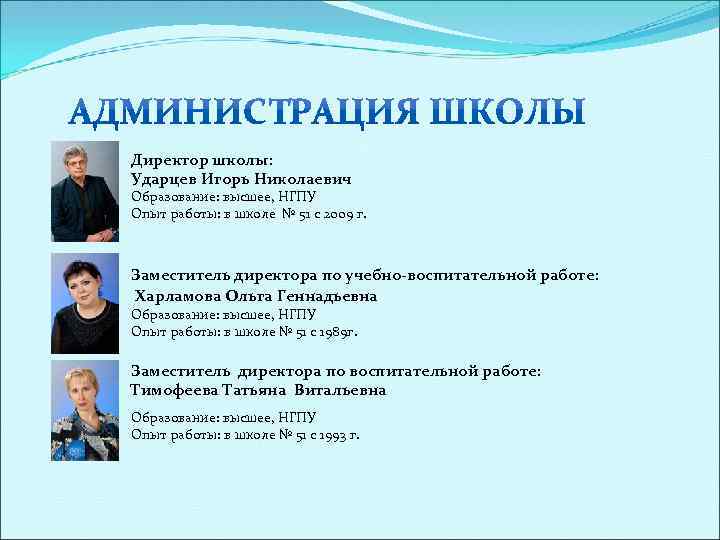 АДМИНИСТРАЦИЯ ШКОЛЫ

Директор школы:
Ударцев Игорь Николаевич
Образование: высшее, НГПУ
Опыт работы: в школе № 51 с 2009 г.

Заместитель директора по учебно-воспитательной работе:
Харламова Ольга Геннадьевна
Образование: высшее, НГПУ
Опыт работы: в школе № 51 с 1989г.

Заместитель директора по воспитательной работе:
Тимофеева Татьяна Витальевна
Образование: высшее, НГПУ
Опыт работы: в школе № 51 с 1993 г.